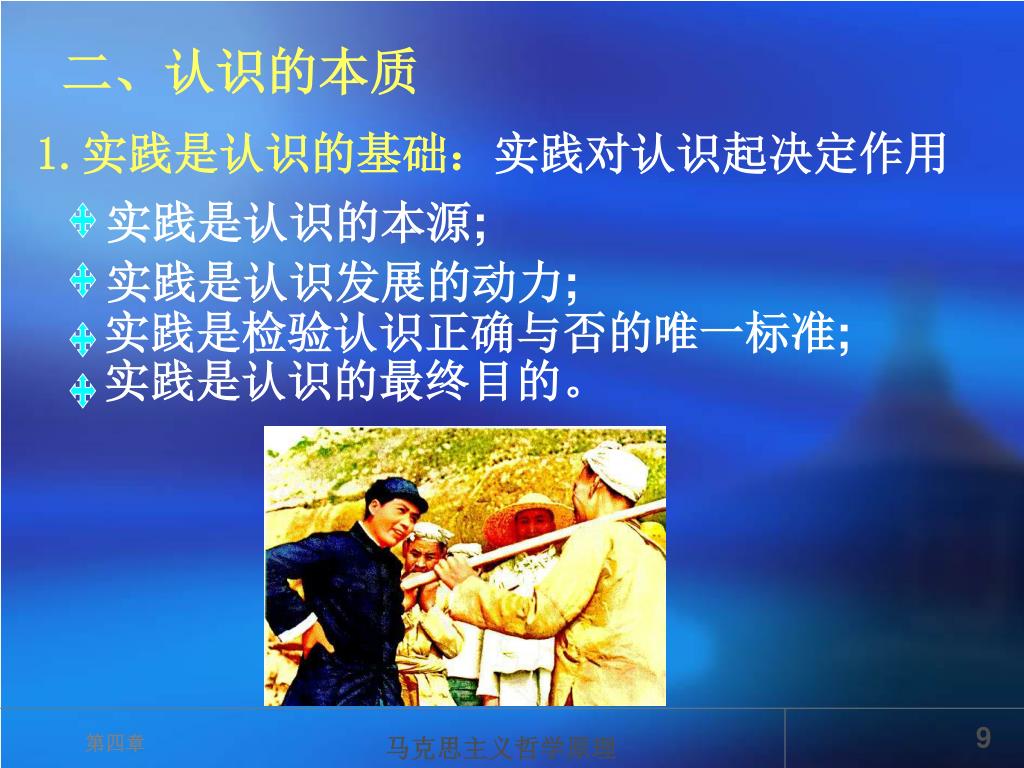 二、认识的本质

1. 实践是认识的基础：实践对认识起决定作用

实践是认识的本源;

实践是认识发展的动力;

实践是检验认识正确与否的唯一标准;

实践是认识的最终目的。

第四章

马克思主义哲学原理

9